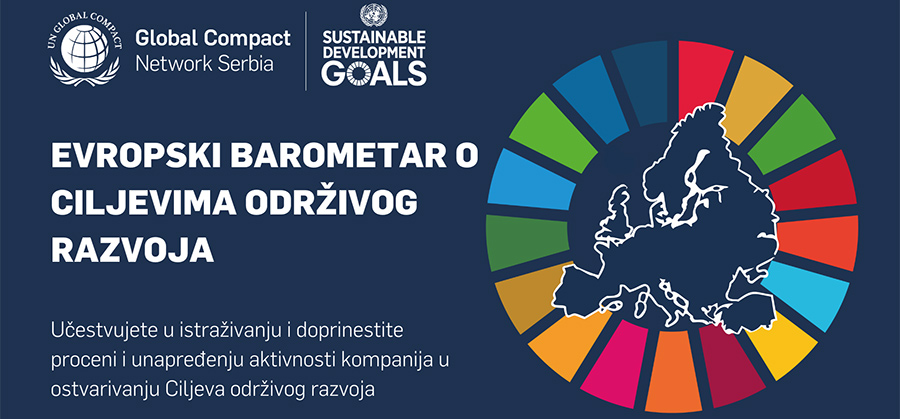 UN GLOBAL COMPACT

Global Compact
Network Serbia

SUSTAINABLE
DEVELOPMENT
GOALS

EVROPSKI BAROMETAR O CILJEVIMA ODRŽIVOG RAZVOJA

Učestvujete u istraživanju i doprinestite proceni i unapređenju aktivnosti kompanija u ostvarivanju Ciljeva održivog razvoja